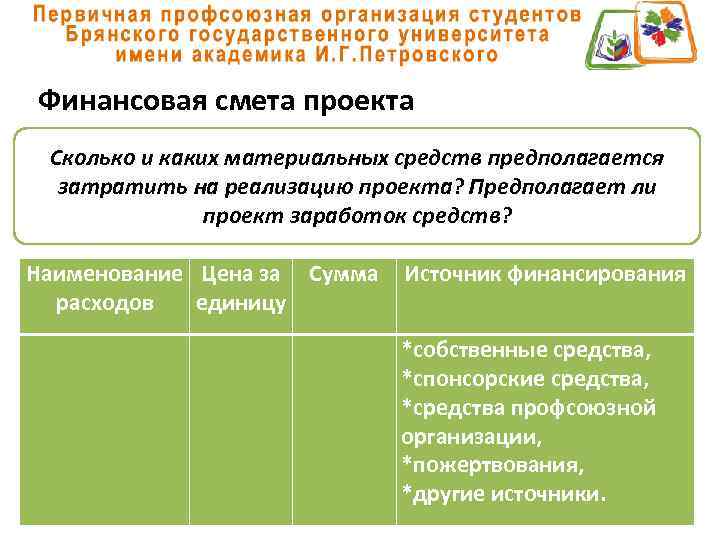 Первичная профсоюзная организация студентов Брянского государственного университета имени академика И.Г.Петровского

Финансовая смета проекта

Сколько и каких материальных средств предполагается затратить на реализацию проекта? Предполагает ли проект заработок средств?

| Наименование расходов | Цена за единицу | Сумма | Источник финансирования |
|---|---|---|---|
| | | | \*собственные средства, \*спонсорские средства, \*средства профсоюзной организации, \*пожертвования, \*другие источники. |